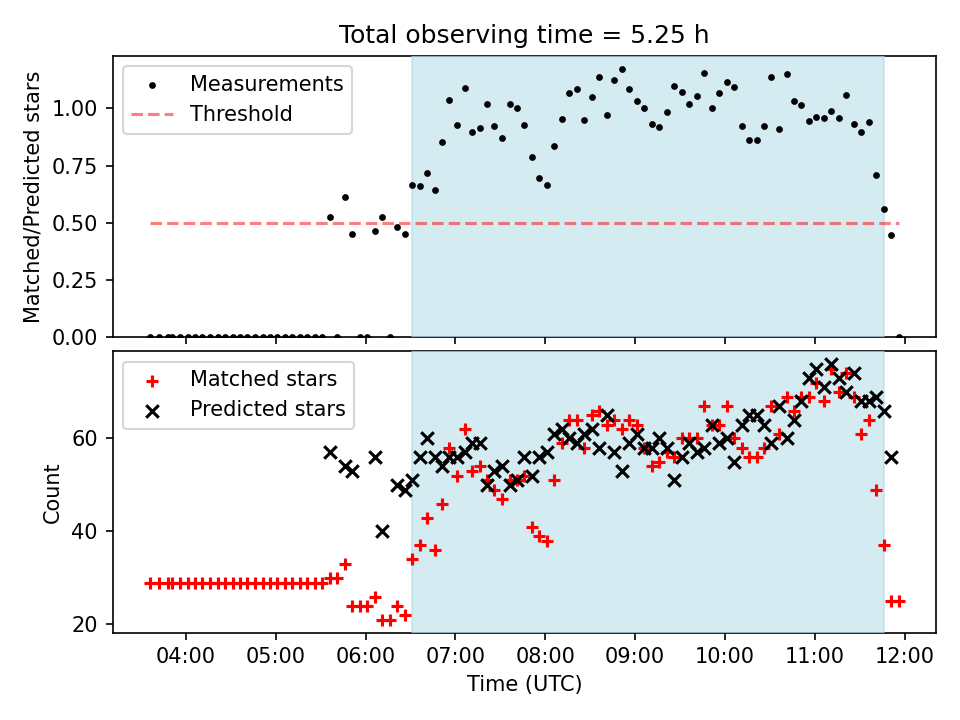 Total observing time = 5.25 h

Measurements
Threshold

Matched/Predicted stars

1.00
0.75
0.50
0.25
0.00

Matched stars
Predicted stars

Count

60
40
20

04:00
05:00
06:00
07:00
08:00
09:00
10:00
11:00
12:00

Time (UTC)